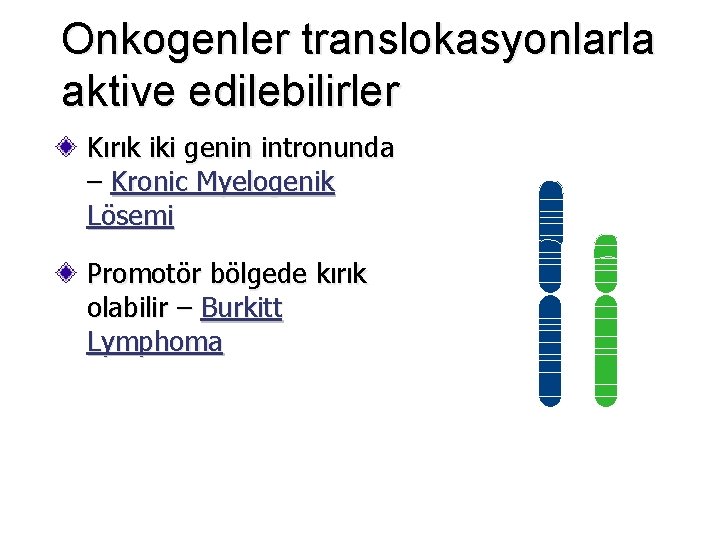 Onkogenler translokasyonlarla aktive edilebilirler

Kırık iki genin intronunda – Kronic Myelogenik Lösemi

Promotör bölgede kırık olabilir – Burkitt Lymphoma